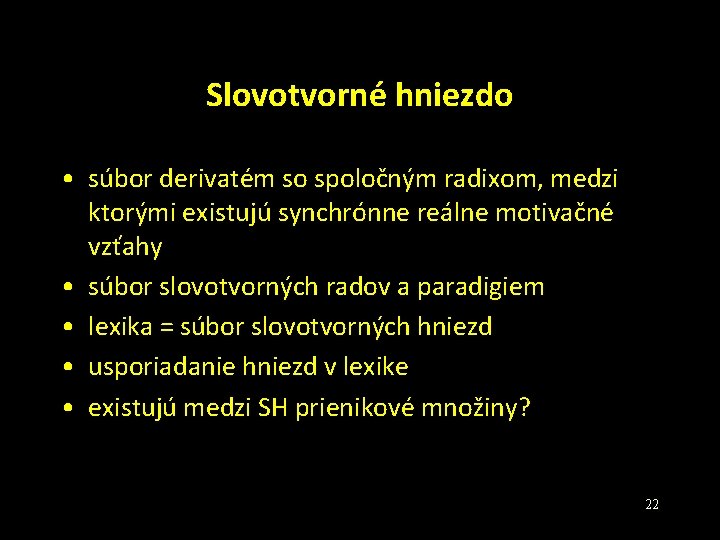 Slovotvorné hniezdo

• súbor derivatém so spoločným radixom, medzi ktorými existujú synchrónne reálne motivačné vzťahy
• súbor slovotvorných radov a paradigiem
• lexika = súbor slovotvorných hniezd
• usporiadanie hniezd v lexike
• existujú medzi SH prienikové množiny?

22